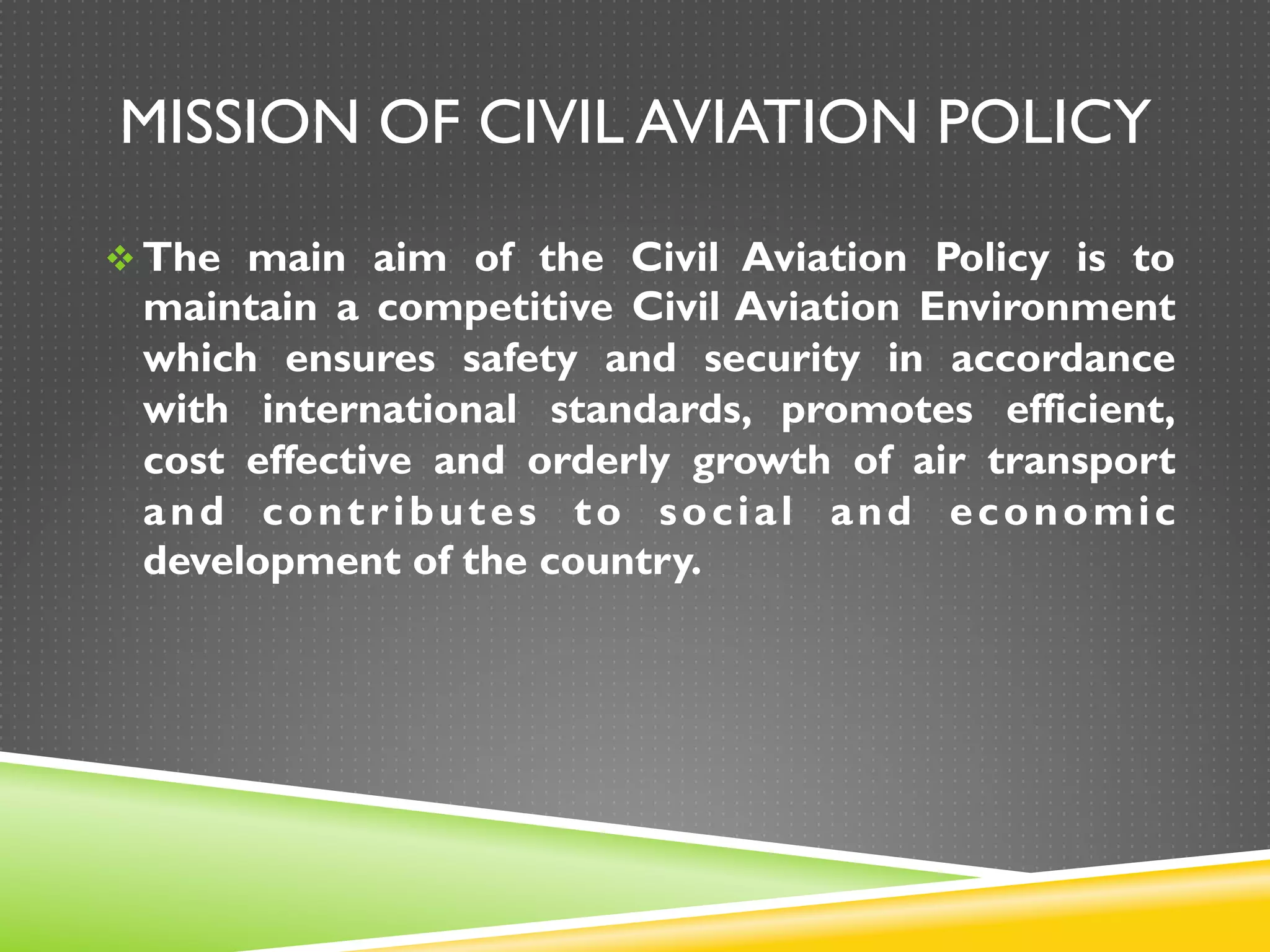 MISSION OF CIVIL AVIATION POLICY

❖ The main aim of the Civil Aviation Policy is to maintain a competitive Civil Aviation Environment which ensures safety and security in accordance with international standards, promotes efficient, cost effective and orderly growth of air transport and contributes to social and economic development of the country.